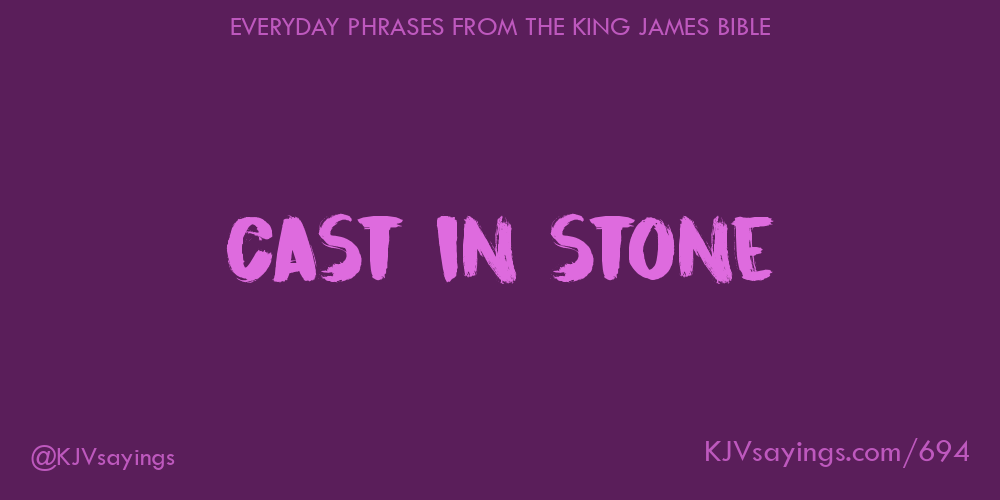 EVERYDAY PHRASES FROM THE KING JAMES BIBLE

CAST IN STONE

@KJVsayings

KJVsayings.com/694